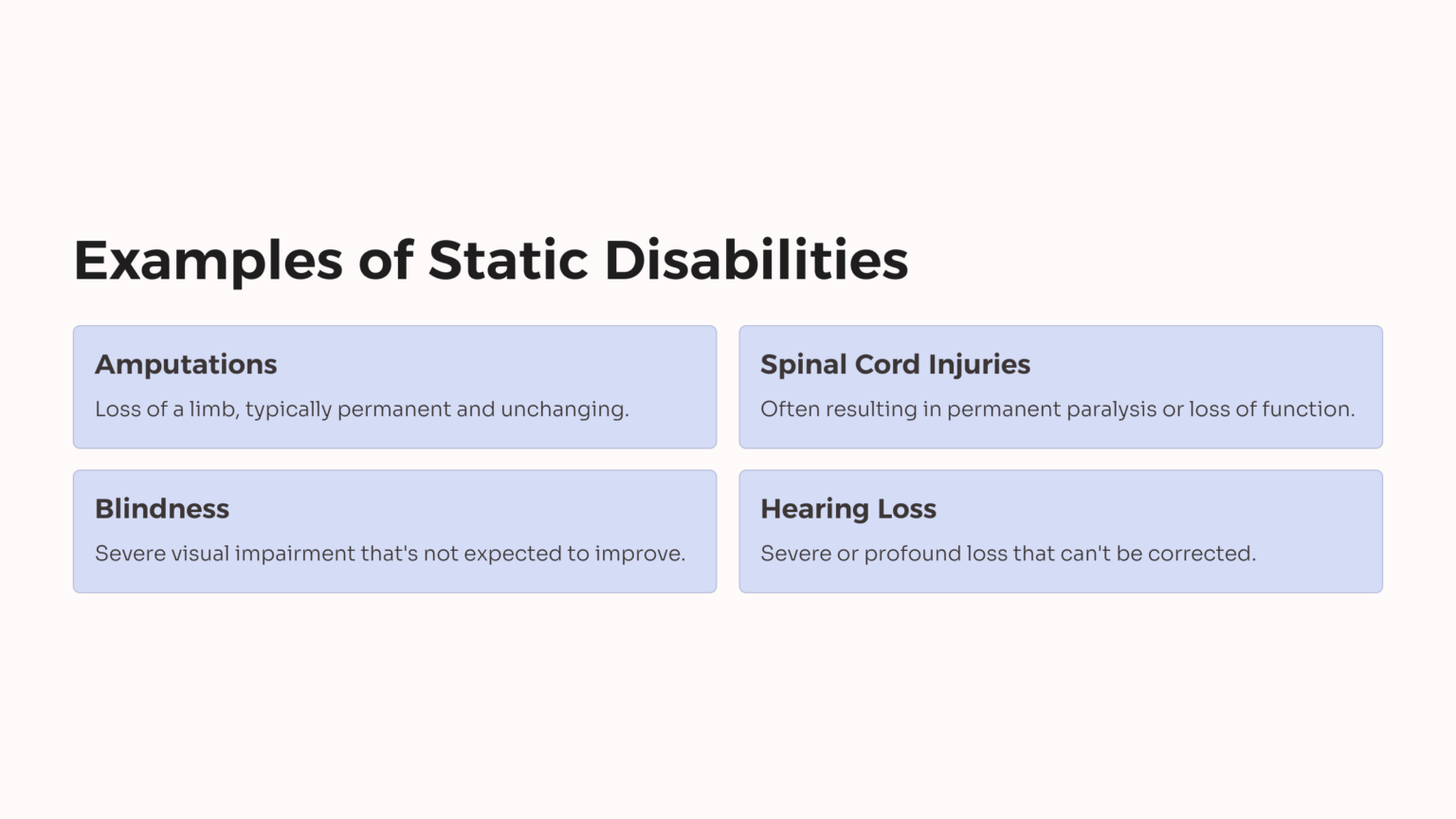 Examples of Static Disabilities

Amputations

Loss of a limb, typically permanent and unchanging.

Spinal Cord Injuries

Often resulting in permanent paralysis or loss of function.

Blindness

Severe visual impairment that's not expected to improve.

Hearing Loss

Severe or profound loss that can't be corrected.